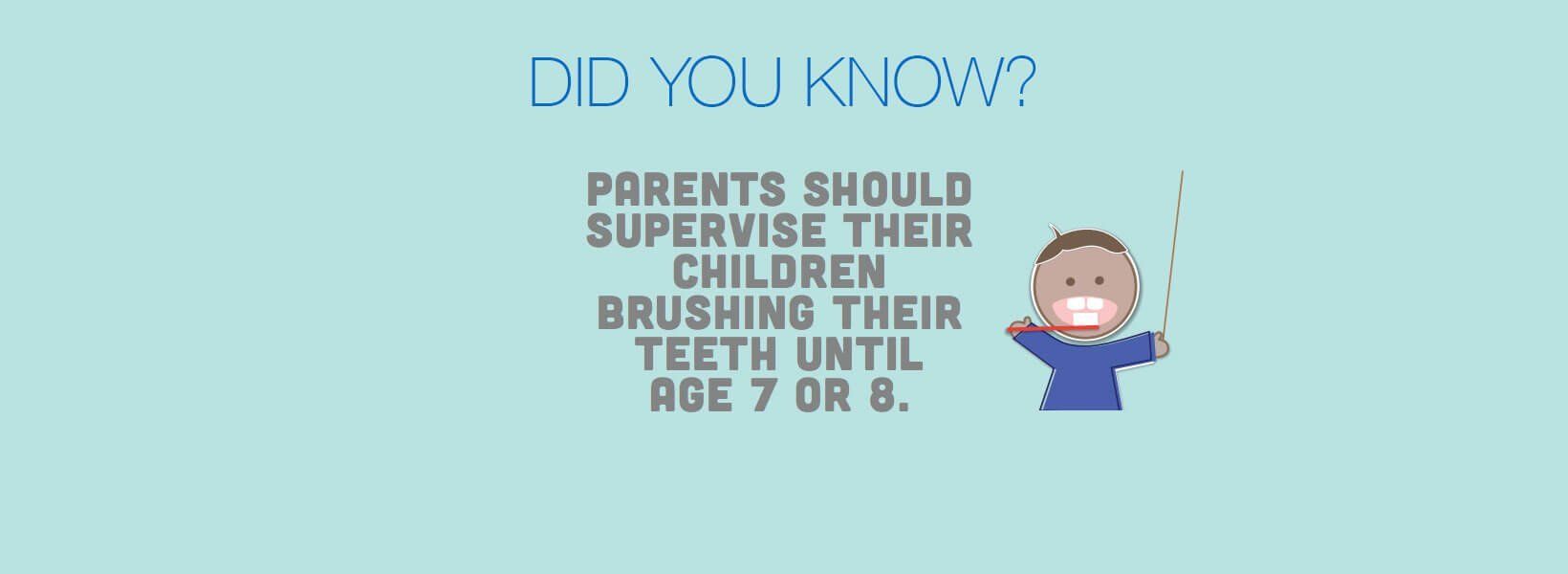 DID YOU KNOW?

PARENTS SHOULD SUPERVISE THEIR CHILDREN BRUSHING THEIR TEETH UNTIL AGE 7 OR 8.